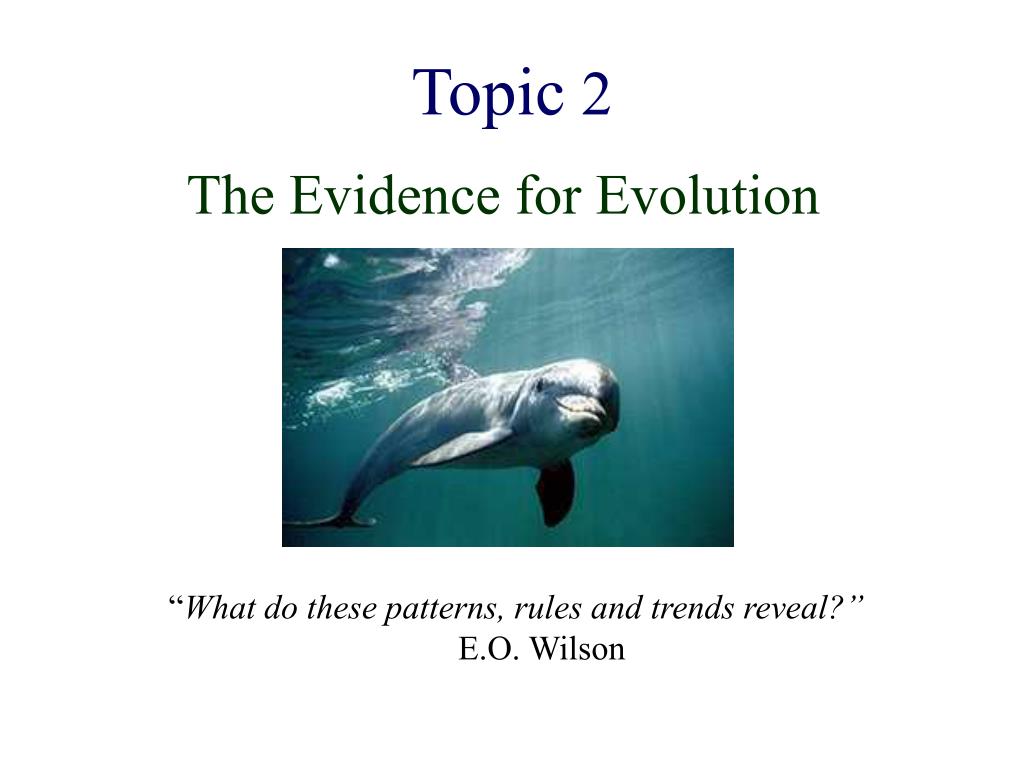 Topic 2

The Evidence for Evolution

“What do these patterns, rules and trends reveal?”
E.O. Wilson